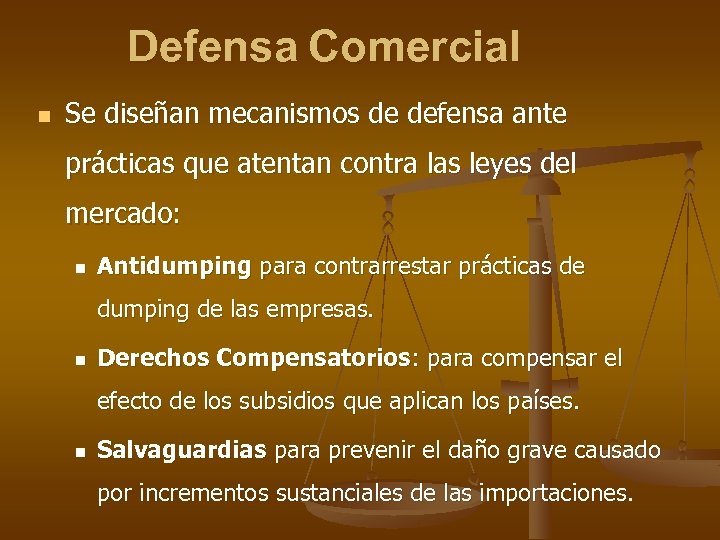 Defensa Comercial

Se diseñan mecanismos de defensa ante prácticas que atentan contra las leyes del mercado:

Antidumping para contrarrestar prácticas de dumping de las empresas.

Derechos Compensatorios: para compensar el efecto de los subsidios que aplican los países.

Salvaguardias para prevenir el daño grave causado por incrementos sustanciales de las importaciones.